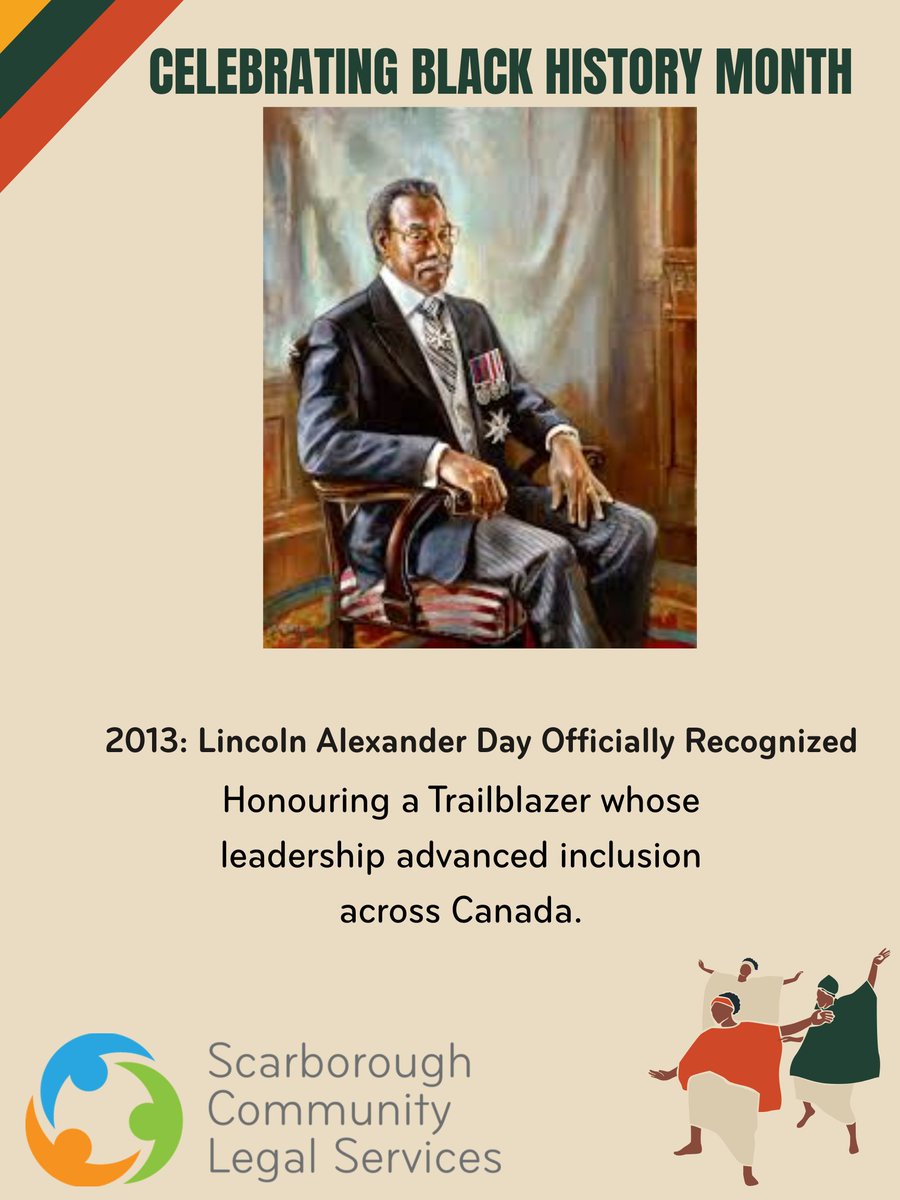 CELEBRATING BLACK HISTORY MONTH

2013: Lincoln Alexander Day Officially Recognized

Honouring a Trailblazer whose leadership advanced inclusion across Canada.

Scarborough Community Legal Services